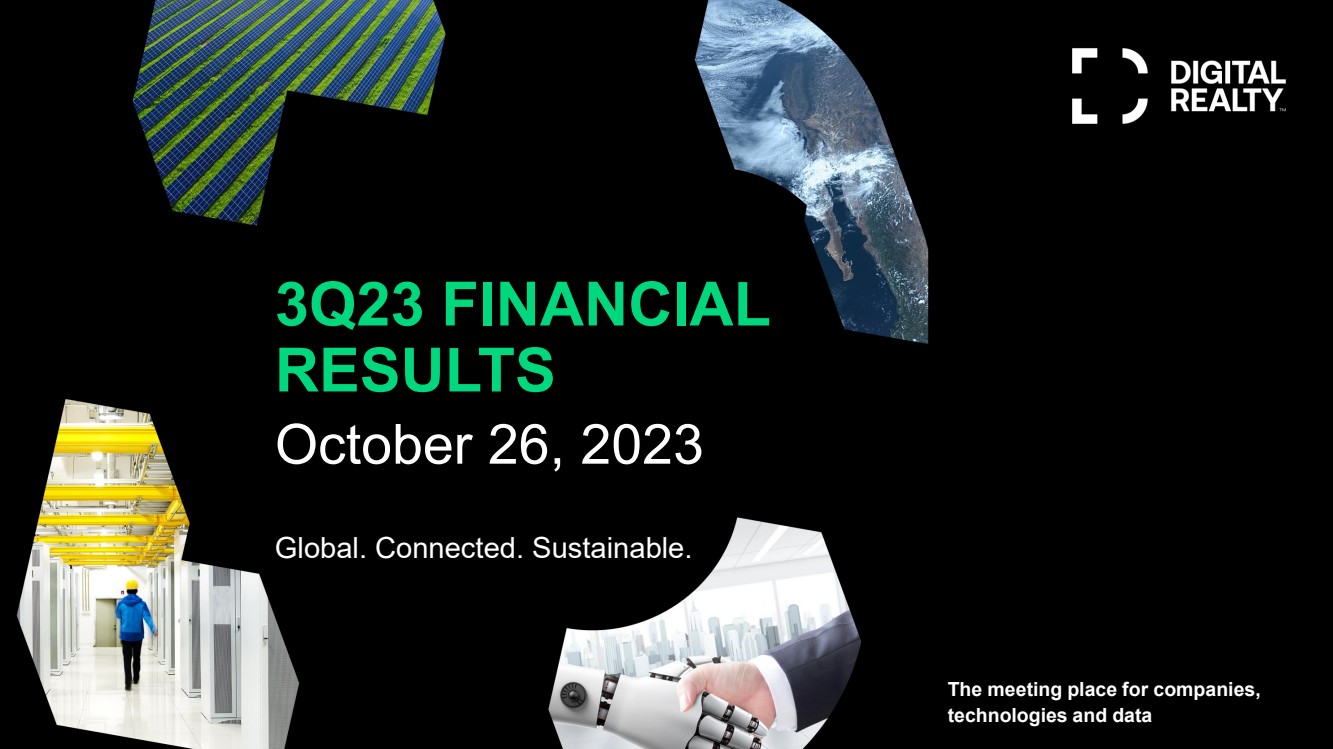 DIGITAL REALTY™

3Q23 FINANCIAL RESULTS

October 26, 2023

Global. Connected. Sustainable.

The meeting place for companies, technologies and data